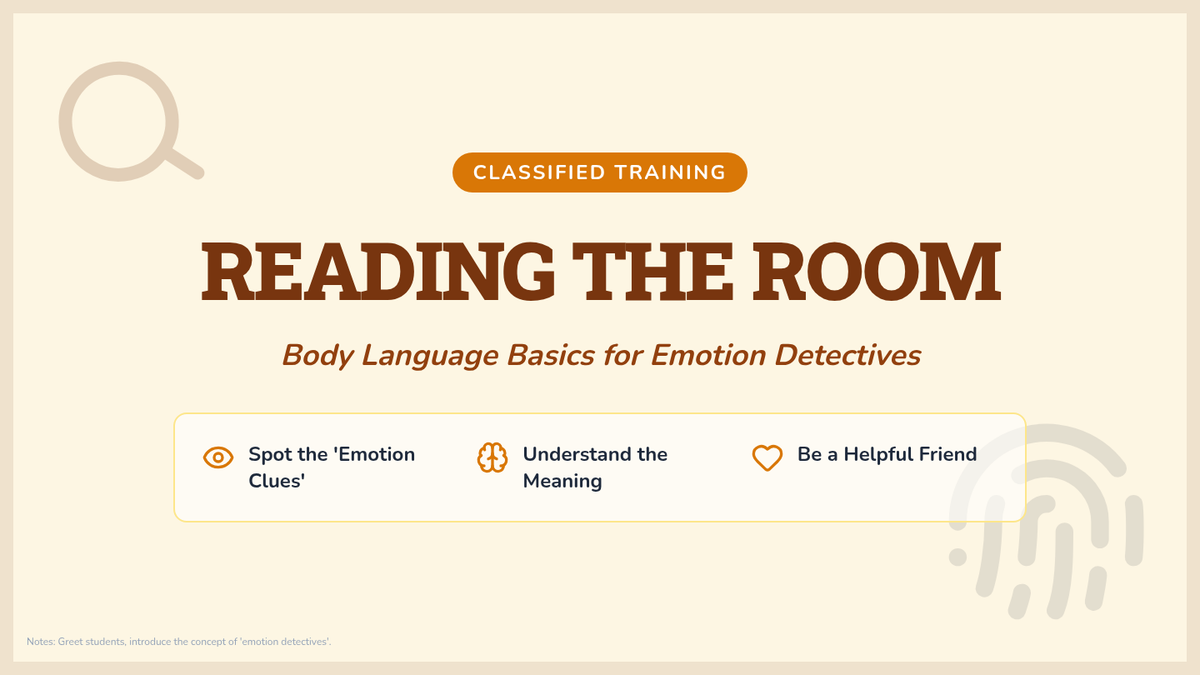 CLASSIFIED TRAINING

READING THE ROOM

Body Language Basics for Emotion Detectives

Spot the 'Emotion Clues'

Understand the Meaning

Be a Helpful Friend

Notes: Greet students, introduce the concept of 'emotion detectives'.